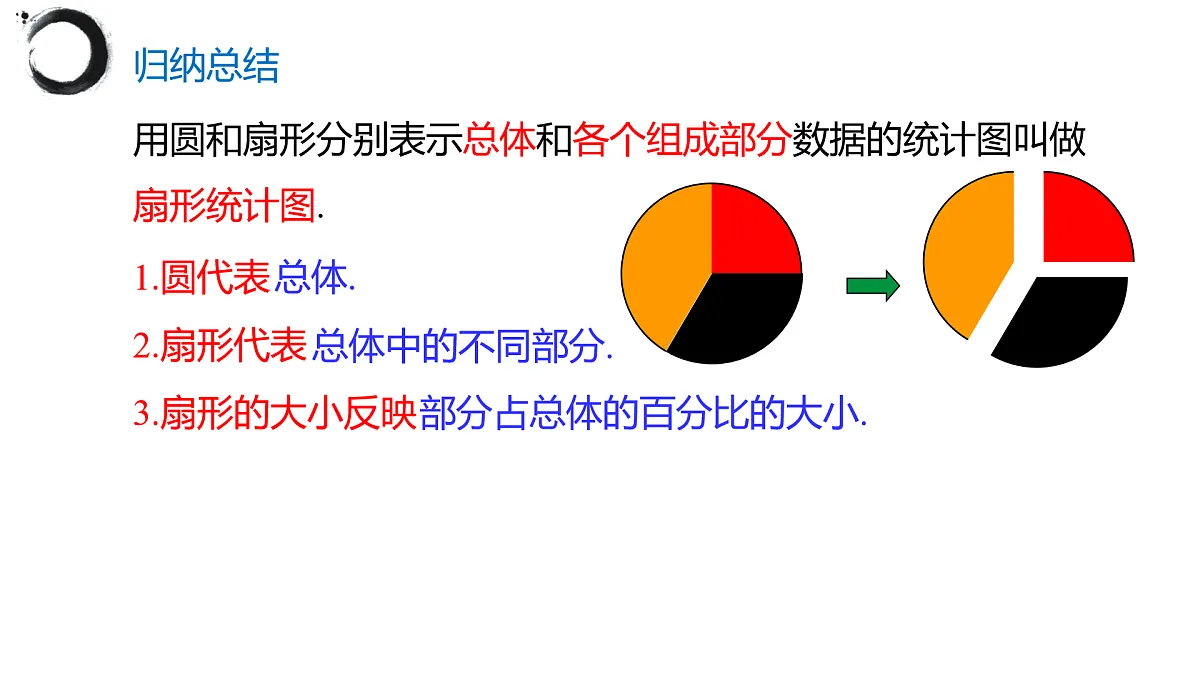 归纳总结

用圆和扇形分别表示总体和各个组成部分数据的统计图叫做扇形统计图.

1.圆代表总体.

2.扇形代表总体中的不同部分.

3.扇形的大小反映部分占总体的百分比的大小.